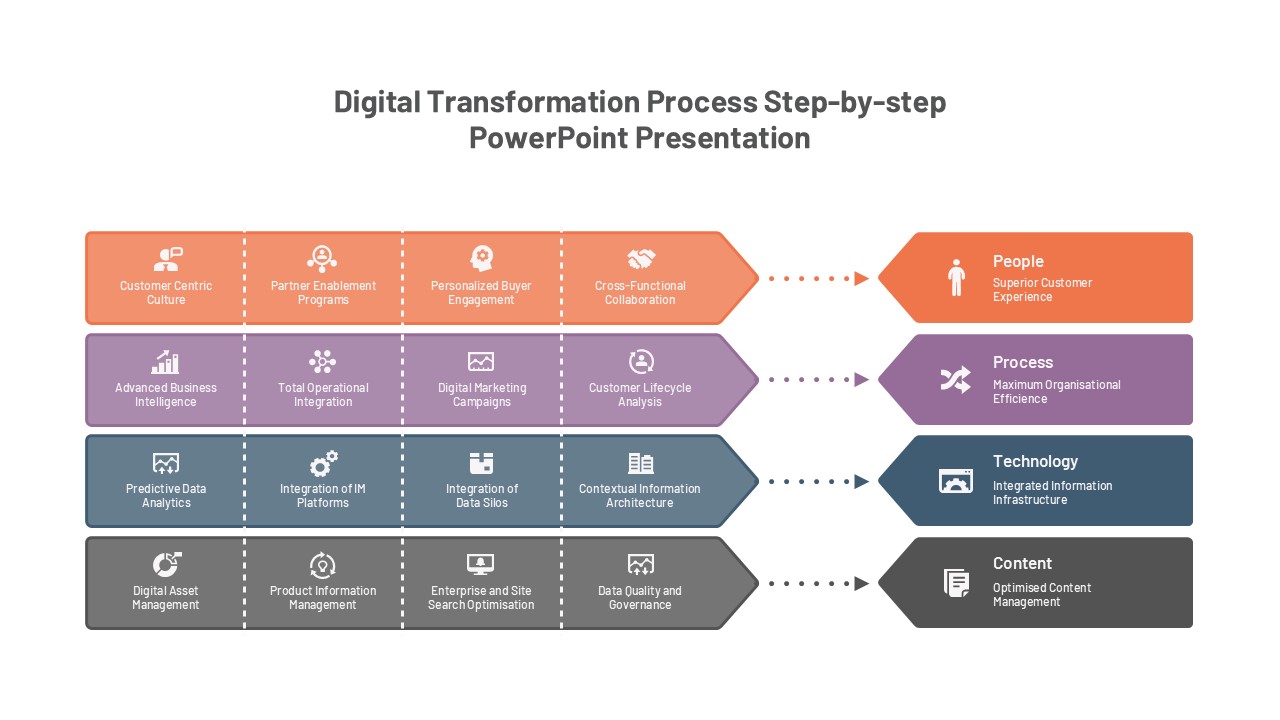 Digital Transformation Process Step-by-step PowerPoint Presentation

Customer Centric Culture

Partner Enablement Programs

Personalized Buyer Engagement

Cross-Functional Collaboration

People
Superior Customer Experience

Advanced Business Intelligence

Total Operational Integration

Digital Marketing Campaigns

Customer Lifecycle Analysis

Process
Maximum Organisational Efficience

Predictive Data Analytics

Integration of IM Platforms

Integration of Data Silos

Contextual Information Architecture

Technology
Integrated Information Infrastructure

Digital Asset Management

Product Information Management

Enterprise and Site Search Optimisation

Data Quality and Governance

Content
Optimised Content Management